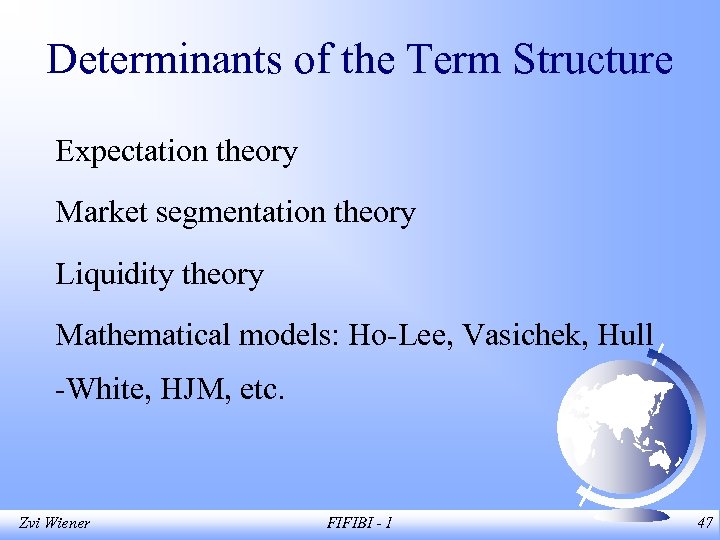 Determinants of the Term Structure

Expectation theory

Market segmentation theory

Liquidity theory

Mathematical models: Ho-Lee, Vasichek, Hull -White, HJM, etc.

Zvi Wiener

FIFIBI - 1

47